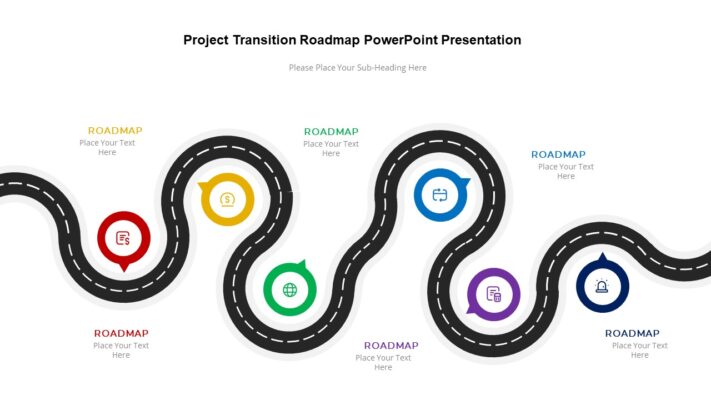 Project Transition Roadmap PowerPoint Presentation

Please Place Your Sub-Heading Here

ROADMAP
Place Your Text Here

ROADMAP
Place Your Text Here

ROADMAP
Place Your Text Here

ROADMAP
Place Your Text Here

ROADMAP
Place Your Text Here

ROADMAP
Place Your Text Here